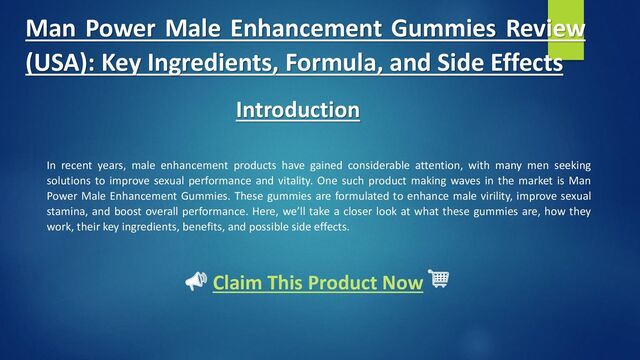 Man Power Male Enhancement Gummies Review (USA): Key Ingredients, Formula, and Side Effects

Introduction

In recent years, male enhancement products have gained considerable attention, with many men seeking solutions to improve sexual performance and vitality. One such product making waves in the market is Man Power Male Enhancement Gummies. These gummies are formulated to enhance male virility, improve sexual stamina, and boost overall performance. Here, we'll take a closer look at what these gummies are, how they work, their key ingredients, benefits, and possible side effects.

Claim This Product Now